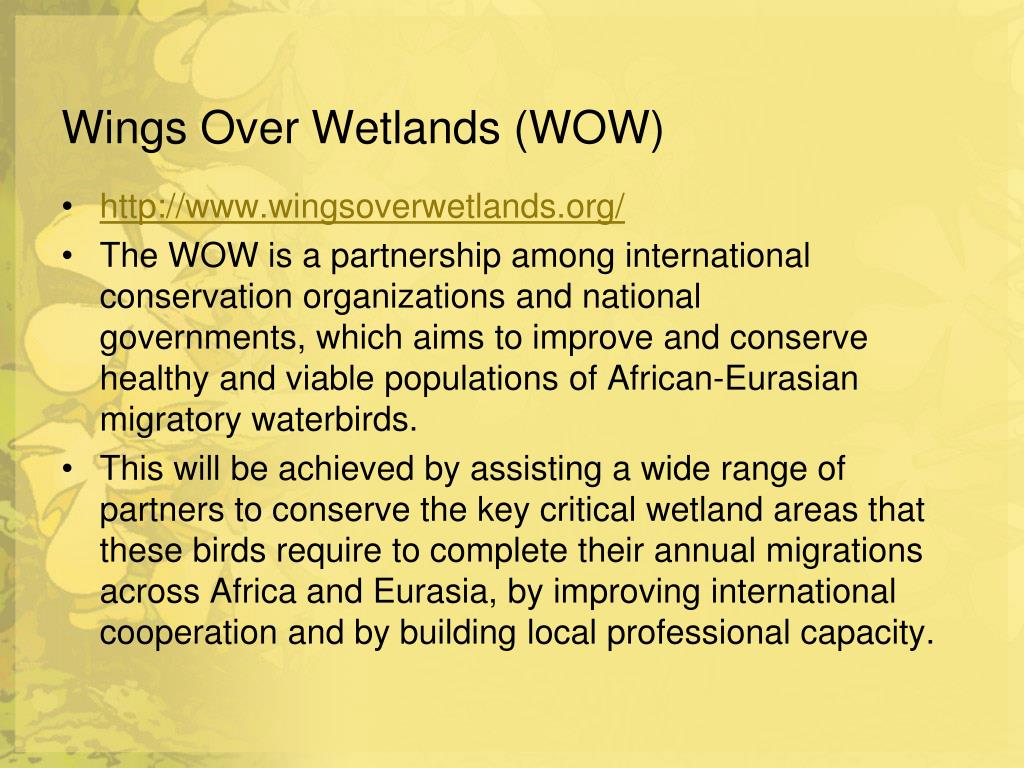 Wings Over Wetlands (WOW)

• http://www.wingsoverwetlands.org/

• The WOW is a partnership among international conservation organizations and national governments, which aims to improve and conserve healthy and viable populations of African-Eurasian migratory waterbirds.

• This will be achieved by assisting a wide range of partners to conserve the key critical wetland areas that these birds require to complete their annual migrations across Africa and Eurasia, by improving international cooperation and by building local professional capacity.